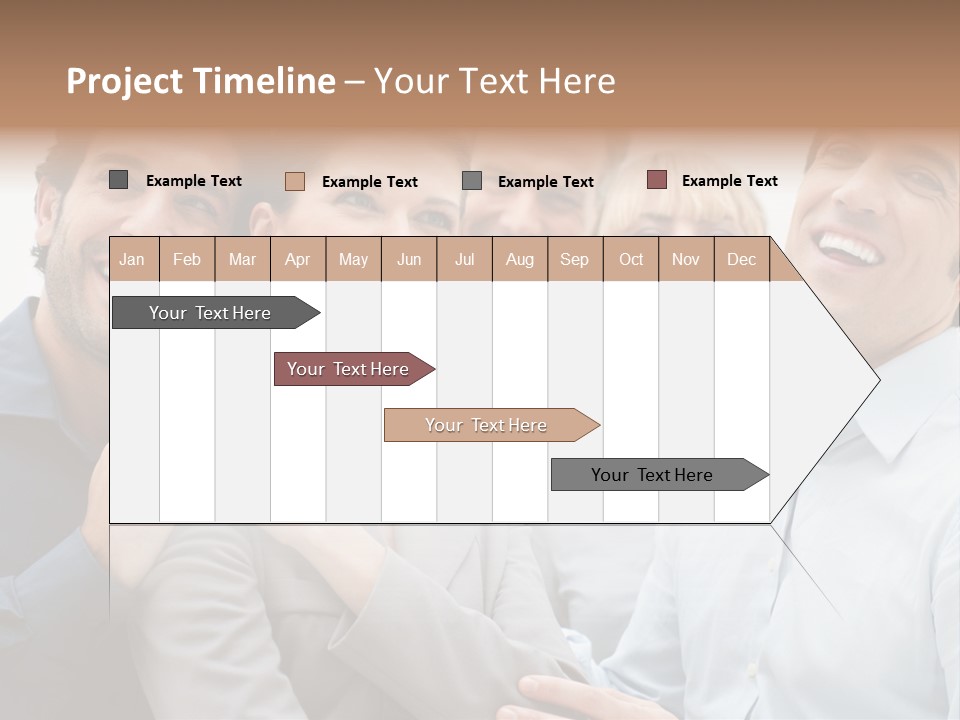 Project Timeline – Your Text Here

Example Text
Example Text
Example Text
Example Text

| Jan | Feb | Mar | Apr | May | Jun | Jul | Aug | Sep | Oct | Nov | Dec |
|---|---|---|---|---|---|---|---|---|---|---|---|

Your Text Here
Your Text Here
Your Text Here
Your Text Here